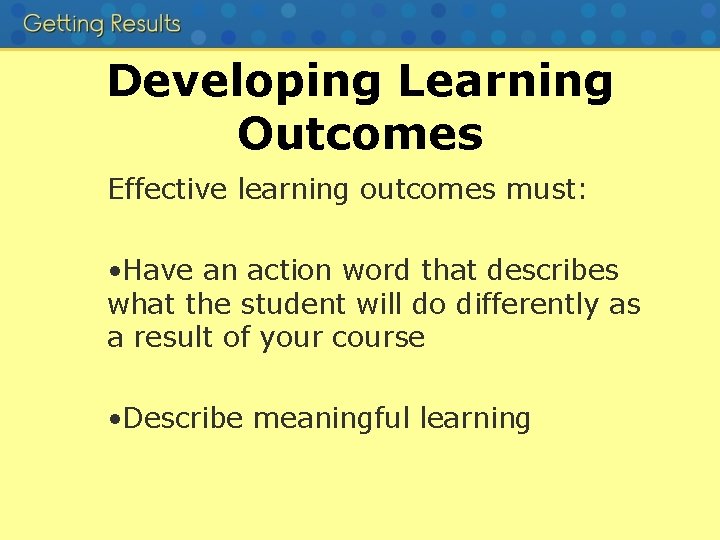 Getting Results

Developing Learning Outcomes

Effective learning outcomes must:

•Have an action word that describes what the student will do differently as a result of your course

•Describe meaningful learning